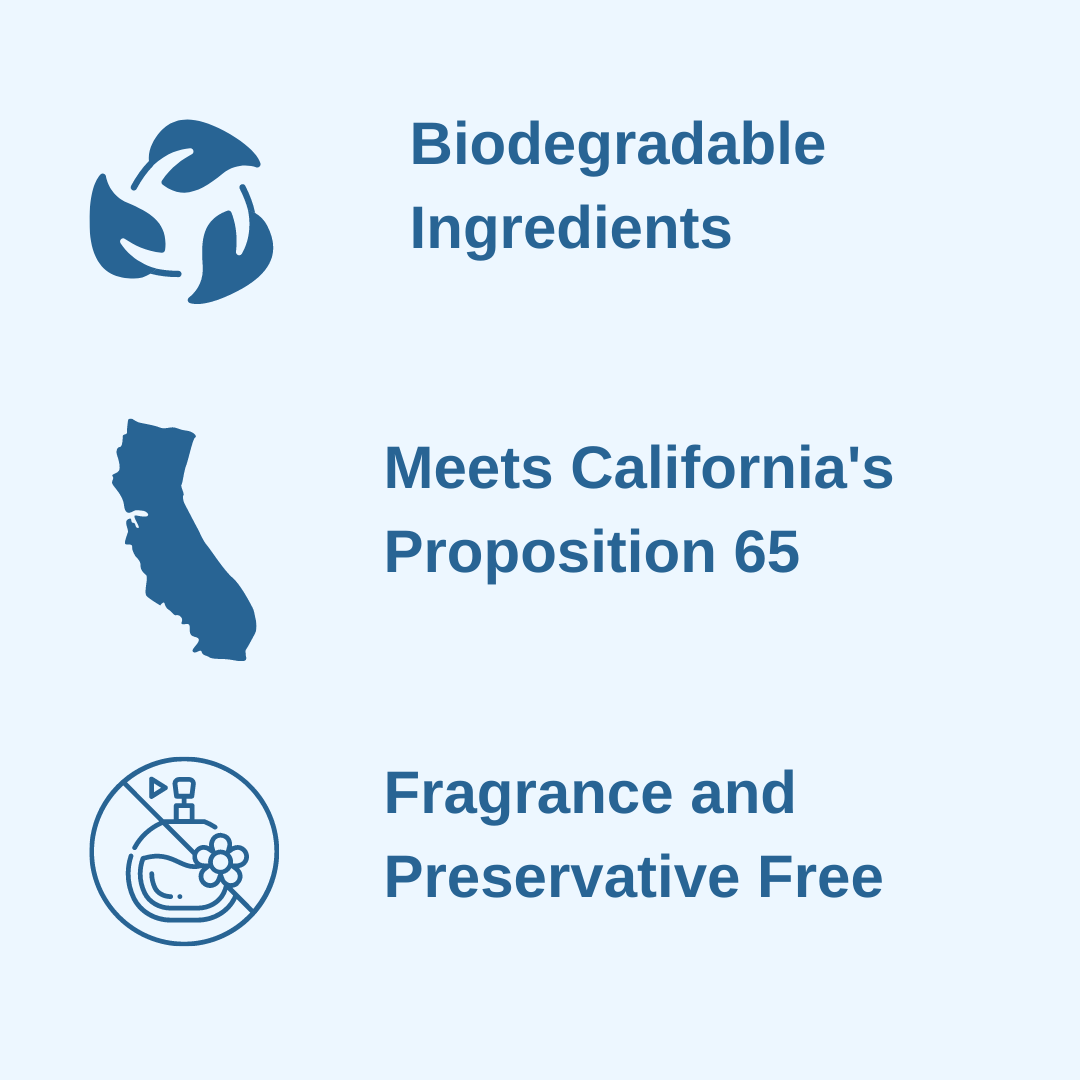 Biodegradable Ingredients

Meets California's Proposition 65

Fragrance and Preservative Free